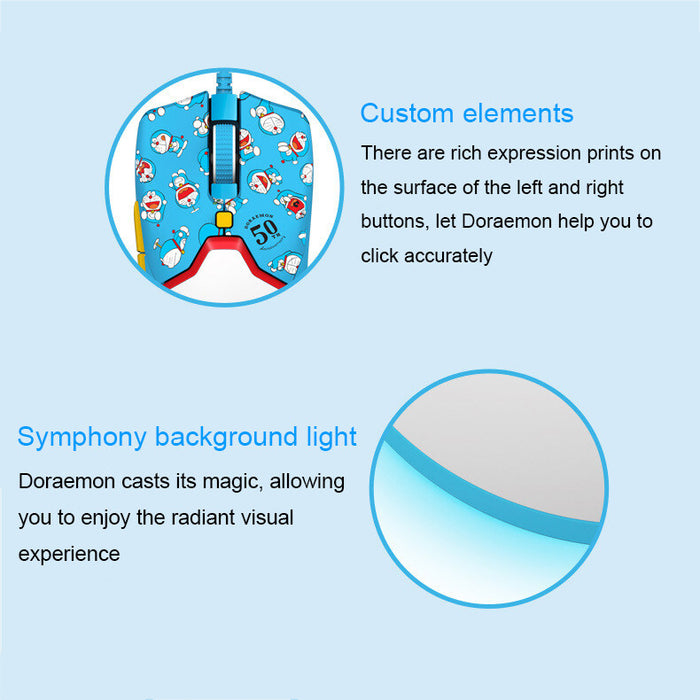 DORAEMON
50
TH

Custom elements

There are rich expression prints on the surface of the left and right buttons, let Doraemon help you to click accurately

Symphony background light

Doraemon casts its magic, allowing you to enjoy the radiant visual experience